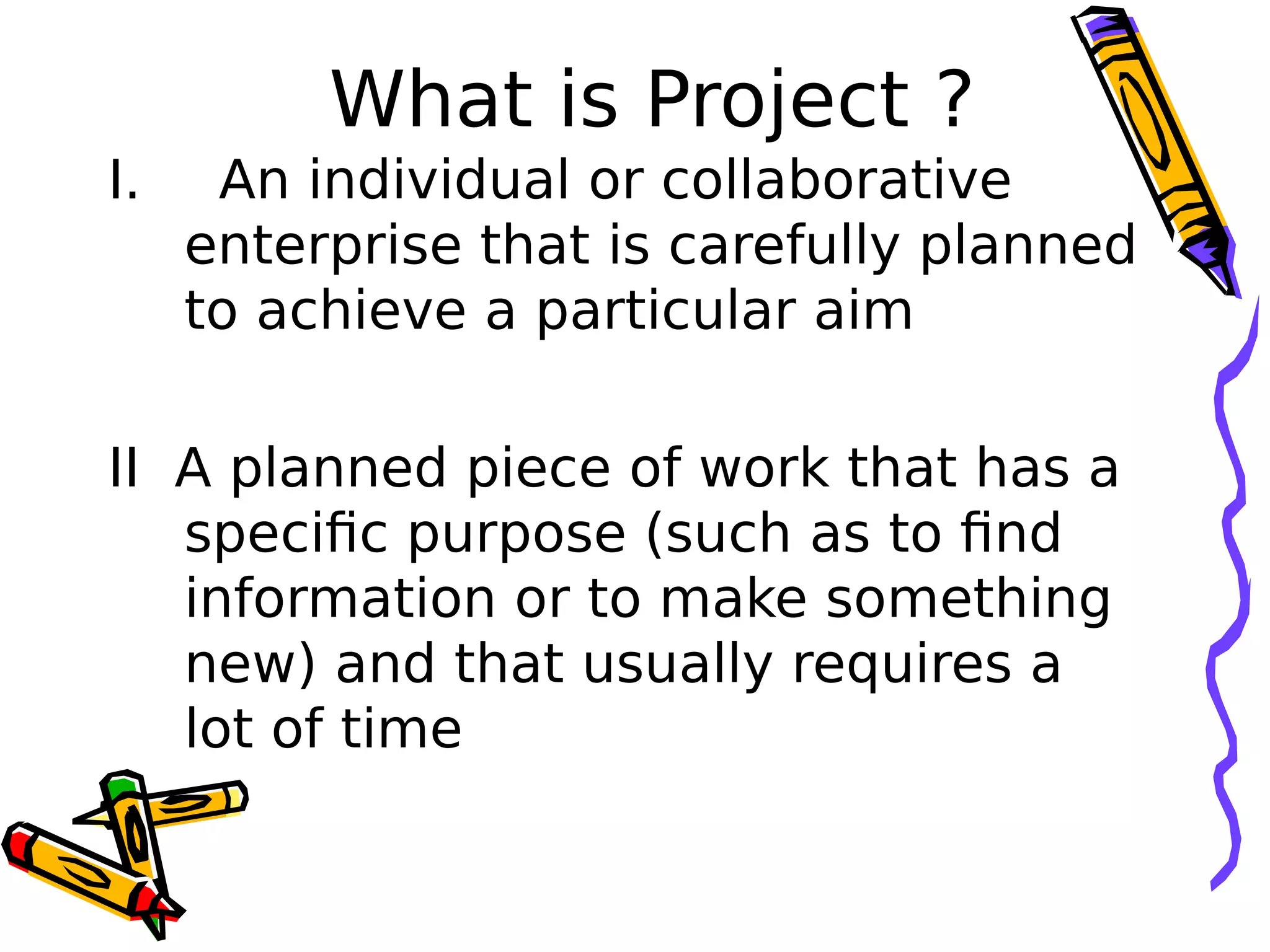 What is Project ?

I. An individual or collaborative enterprise that is carefully planned to achieve a particular aim

II A planned piece of work that has a specific purpose (such as to find information or to make something new) and that usually requires a lot of time